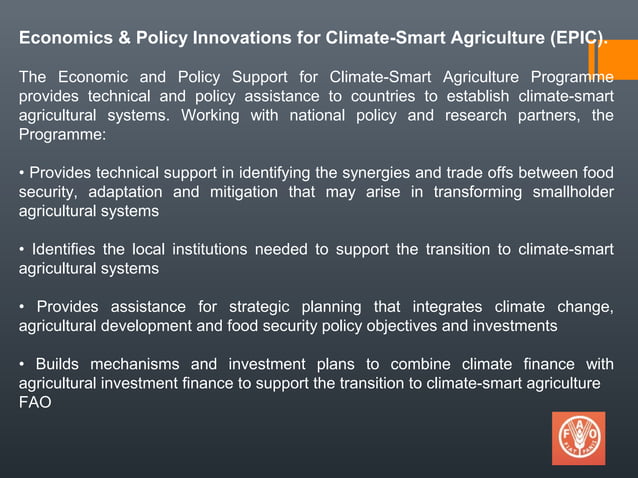 Economics & Policy Innovations for Climate-Smart Agriculture (EPIC).

The Economic and Policy Support for Climate-Smart Agriculture Programme provides technical and policy assistance to countries to establish climate-smart agricultural systems. Working with national policy and research partners, the Programme:

• Provides technical support in identifying the synergies and trade offs between food security, adaptation and mitigation that may arise in transforming smallholder agricultural systems

• Identifies the local institutions needed to support the transition to climate-smart agricultural systems

• Provides assistance for strategic planning that integrates climate change, agricultural development and food security policy objectives and investments

• Builds mechanisms and investment plans to combine climate finance with agricultural investment finance to support the transition to climate-smart agriculture
FAO

FAO
FIAT PANIS